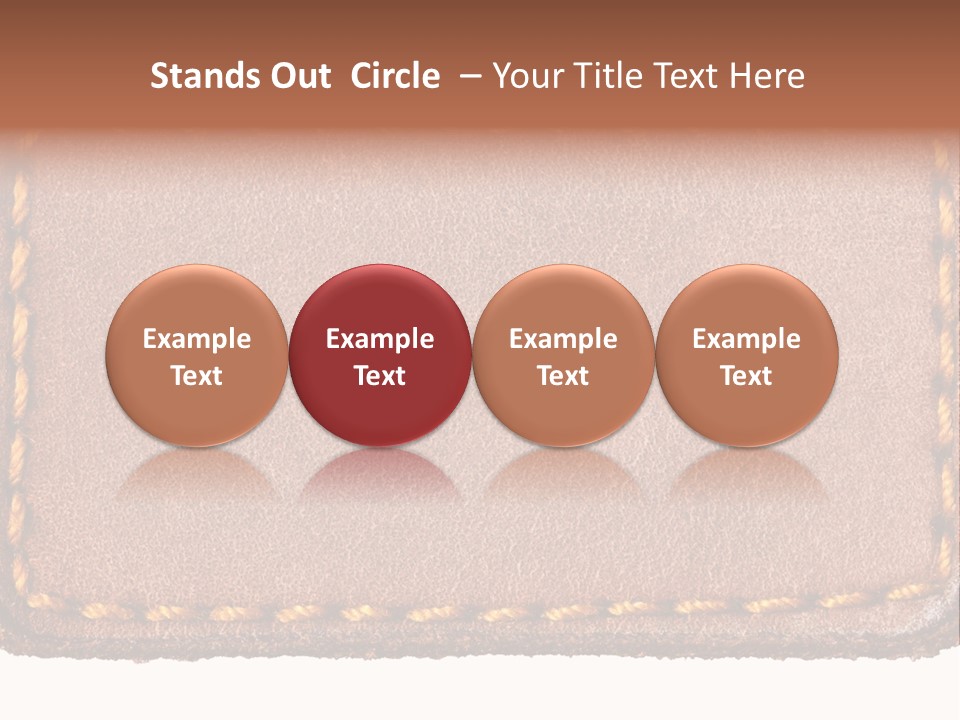 Stands Out Circle – Your Title Text Here

Example Text

Example Text

Example Text

Example Text